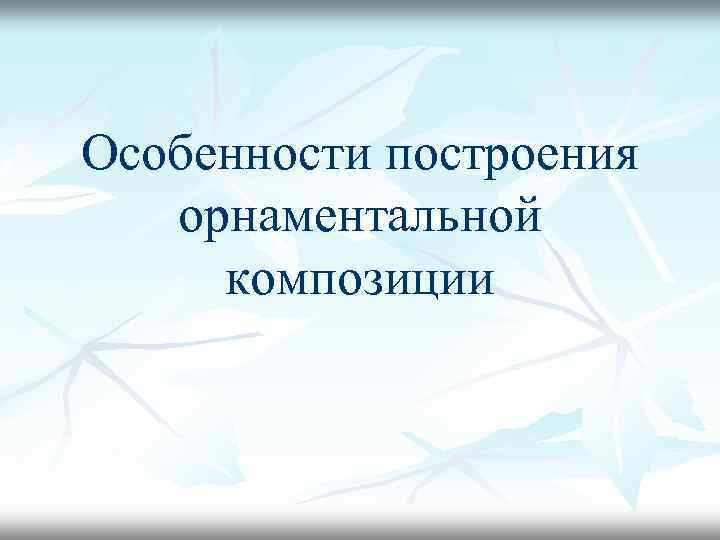 Особенности построения орнаментальной композиции